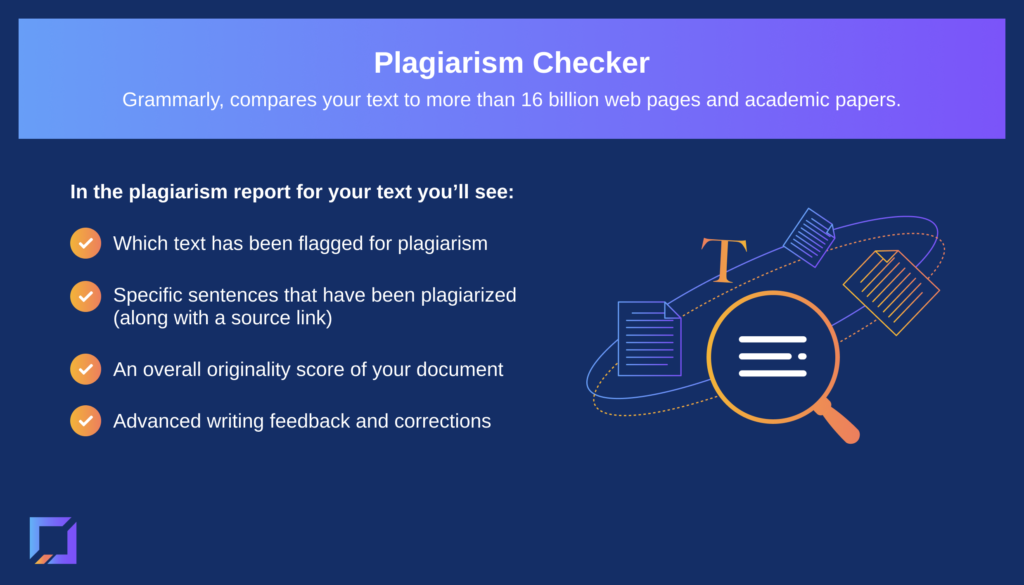 Plagiarism Checker

Grammarly, compares your text to more than 16 billion web pages and academic papers.

In the plagiarism report for your text you'll see:

Which text has been flagged for plagiarism

Specific sentences that have been plagiarized (along with a source link)

An overall originality score of your document

Advanced writing feedback and corrections

T